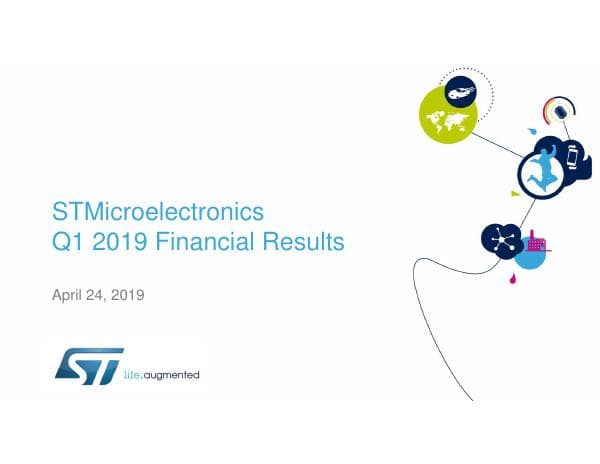 STMicroelectronics
Q1 2019 Financial Results

April 24, 2019

ST life.augmented